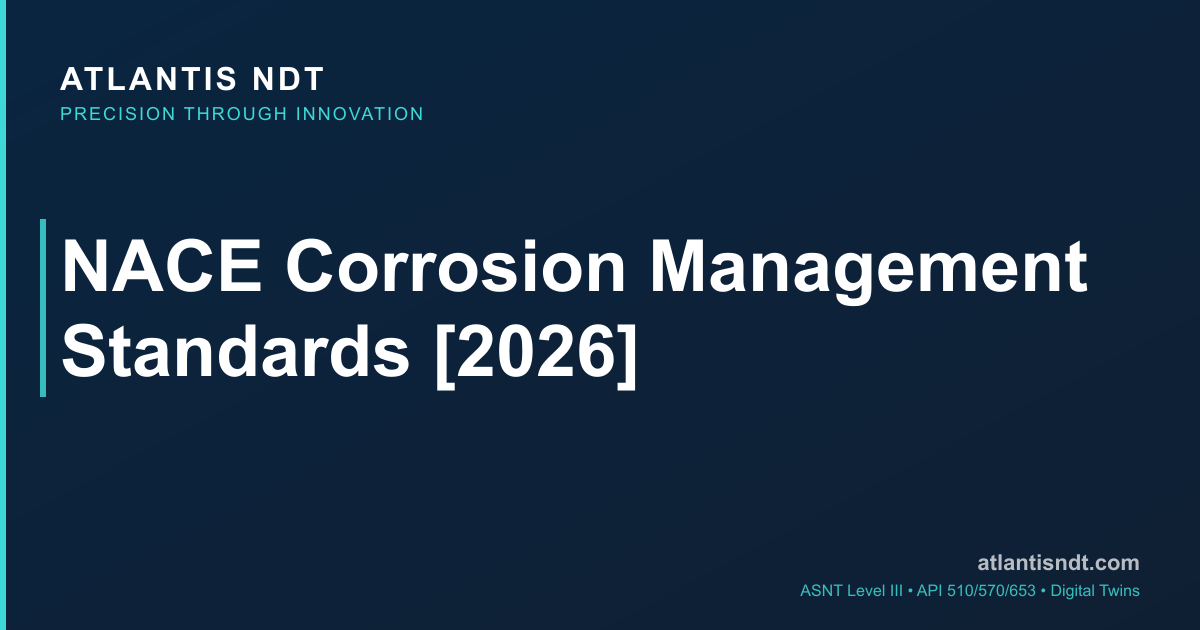 ATLANTIS NDT
PRECISION THROUGH INNOVATION

NACE Corrosion Management Standards [2026]

atlantisndt.com
ASNT Level III • API 510/570/653 • Digital Twins